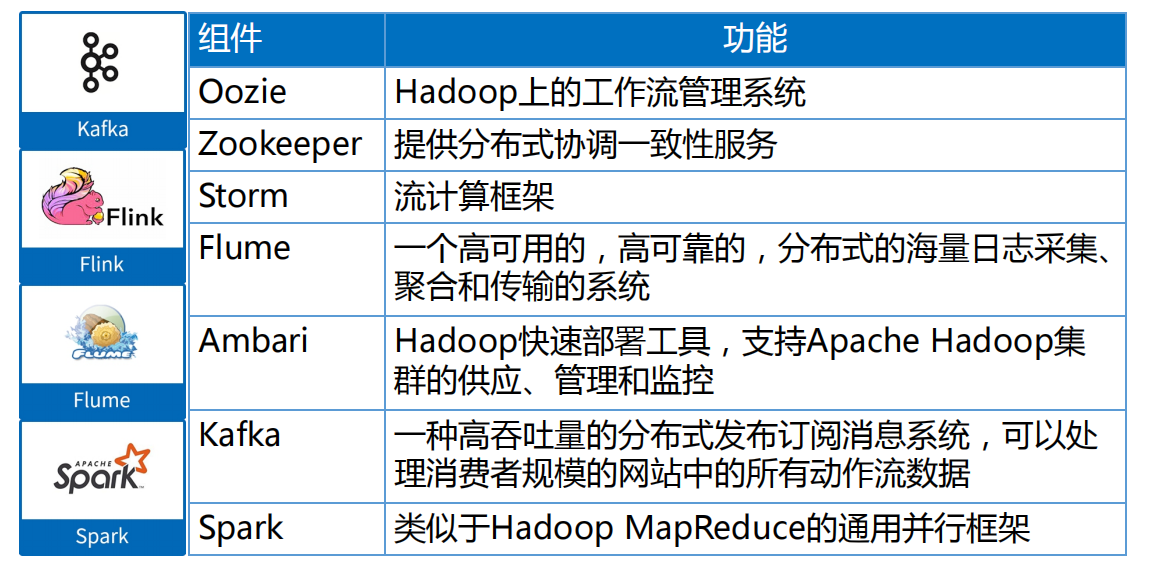 Kafka

Flink

Flink

FLUME

Flume

APACHE Spark

Spark

| 组件 | 功能 |
|---|---|
| Oozie | Hadoop上的工作流管理系统 |
| Zookeeper | 提供分布式协调一致性服务 |
| Storm | 流计算框架 |
| Flume | 一个高可用的，高可靠的，分布式的海量日志采集、聚合和传输的系统 |
| Ambari | Hadoop快速部署工具，支持Apache Hadoop集群的供应、管理和监控 |
| Kafka | 一种高吞吐量的分布式发布订阅消息系统，可以处理消费者规模的网站中的所有动作流数据 |
| Spark | 类似于Hadoop MapReduce的通用并行框架 |